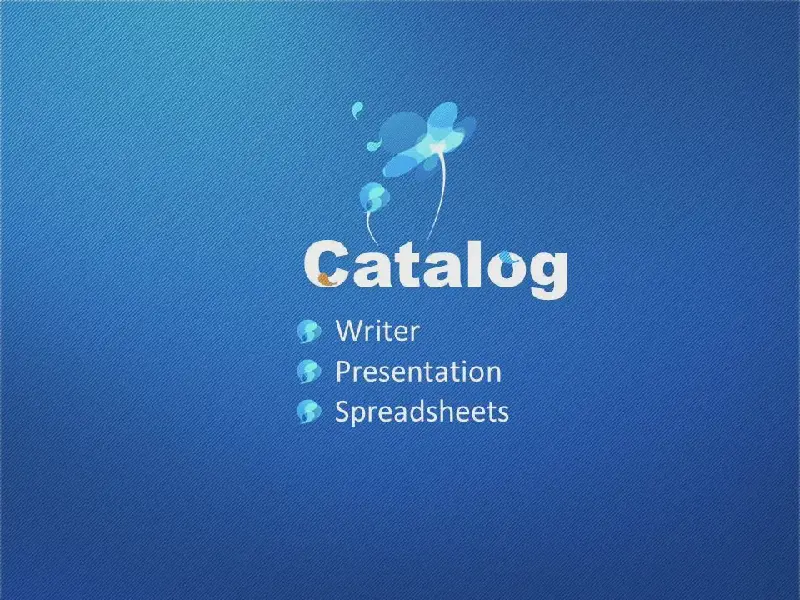 Catalog

Writer
Presentation
Spreadsheets